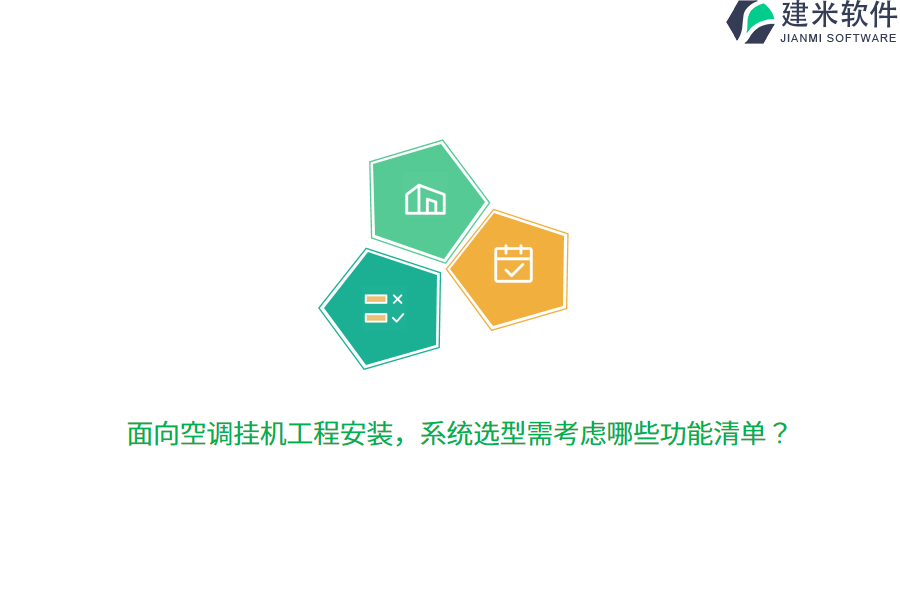 建米软件
JIANMI SOFTWARE

面向空调挂机工程安装，系统选型需考虑哪些功能清单？